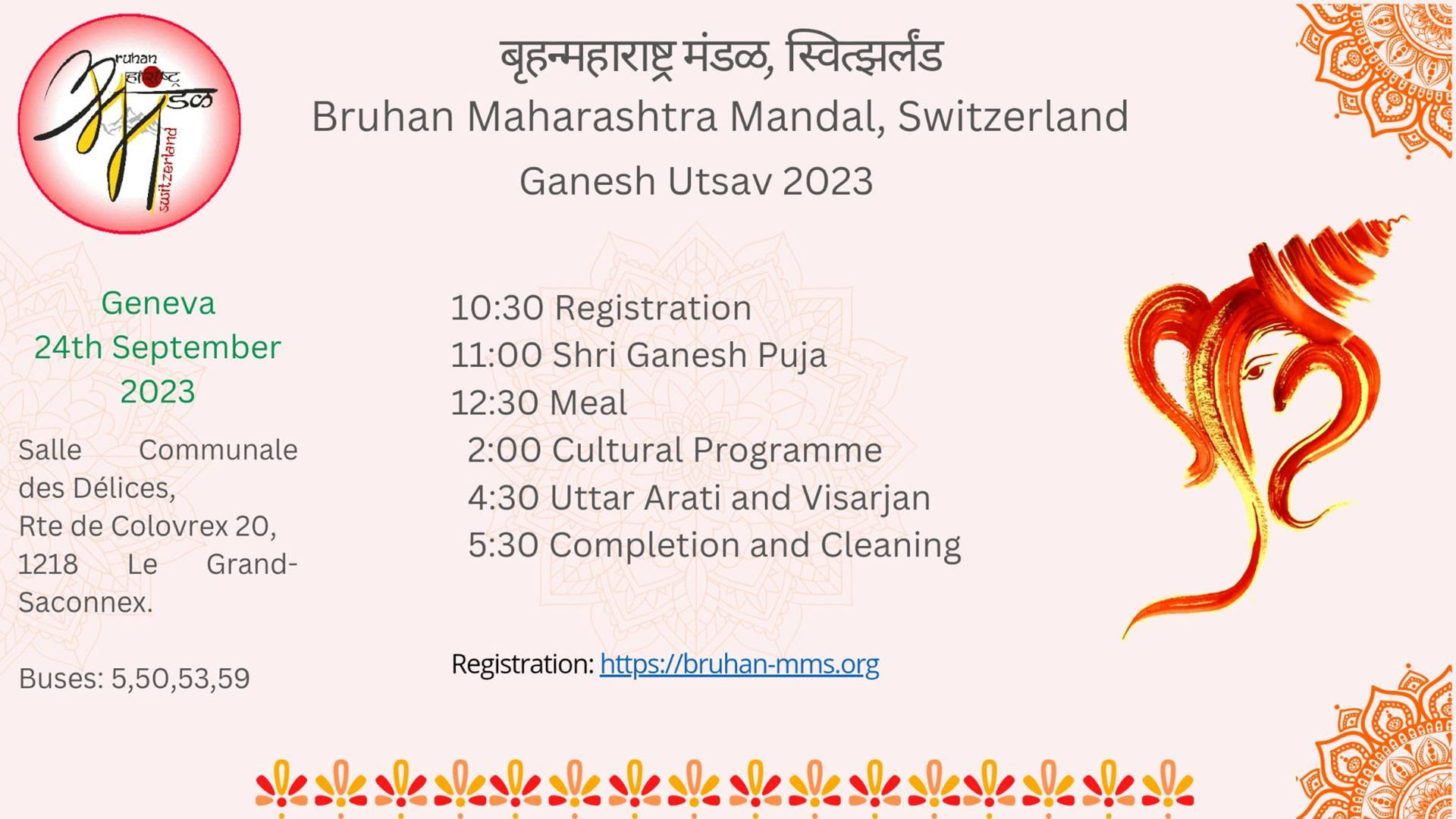 ruhan
हाराष्ट्र
डळ
switzerland

बृहन्महाराष्ट्र मंडळ, स्वित्झर्लंड
Bruhan Maharashtra Mandal, Switzerland
Ganesh Utsav 2023

Geneva
24th September
2023

Salle Communale des Délices, Rte de Colovrex 20, 1218 Le Grand-Saconnex.

Buses: 5,50,53,59

10:30 Registration
11:00 Shri Ganesh Puja
12:30 Meal
2:00 Cultural Programme
4:30 Uttar Arati and Visarjan
5:30 Completion and Cleaning

Registration: https://bruhan-mms.org